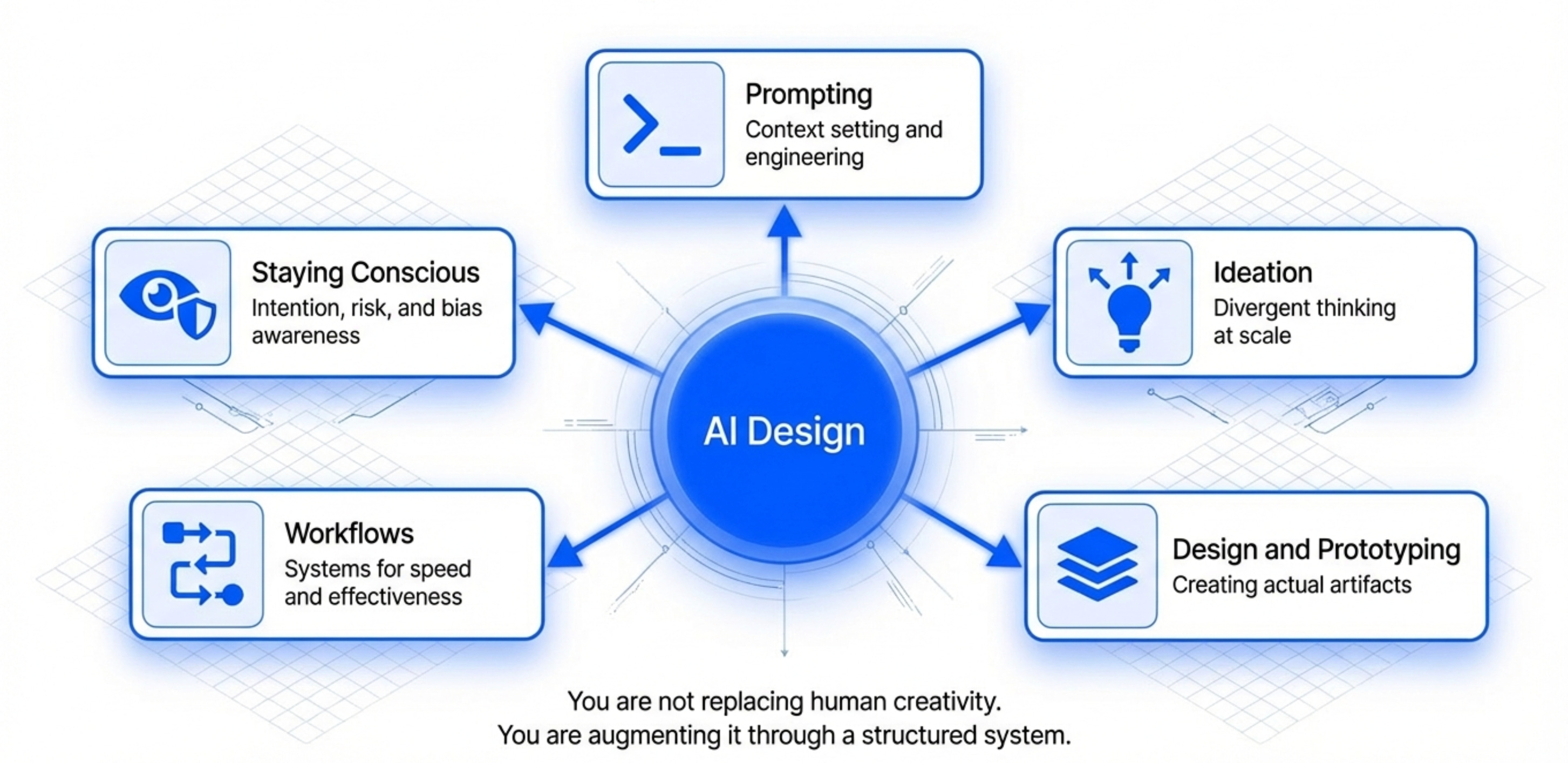 Prompting
Context setting and engineering

Staying Conscious
Intention, risk, and bias awareness

Ideation
Divergent thinking at scale

AI Design

Workflows
Systems for speed and effectiveness

Design and Prototyping
Creating actual artifacts

You are not replacing human creativity.
You are augmenting it through a structured system.